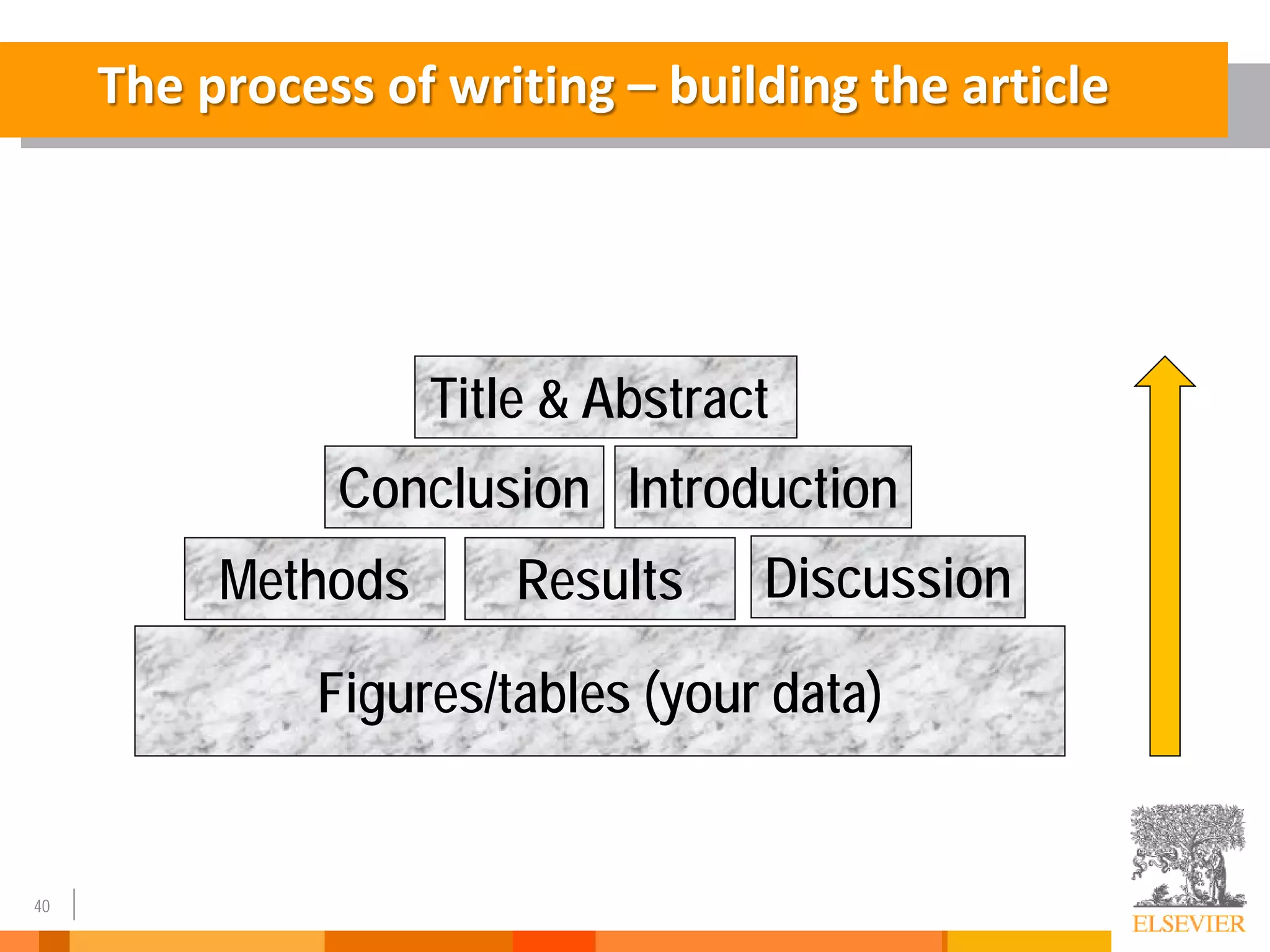 The process of writing – building the article

Title & Abstract

Conclusion

Introduction

Methods

Results

Discussion

Figures/tables (your data)

40

ELSEVIER